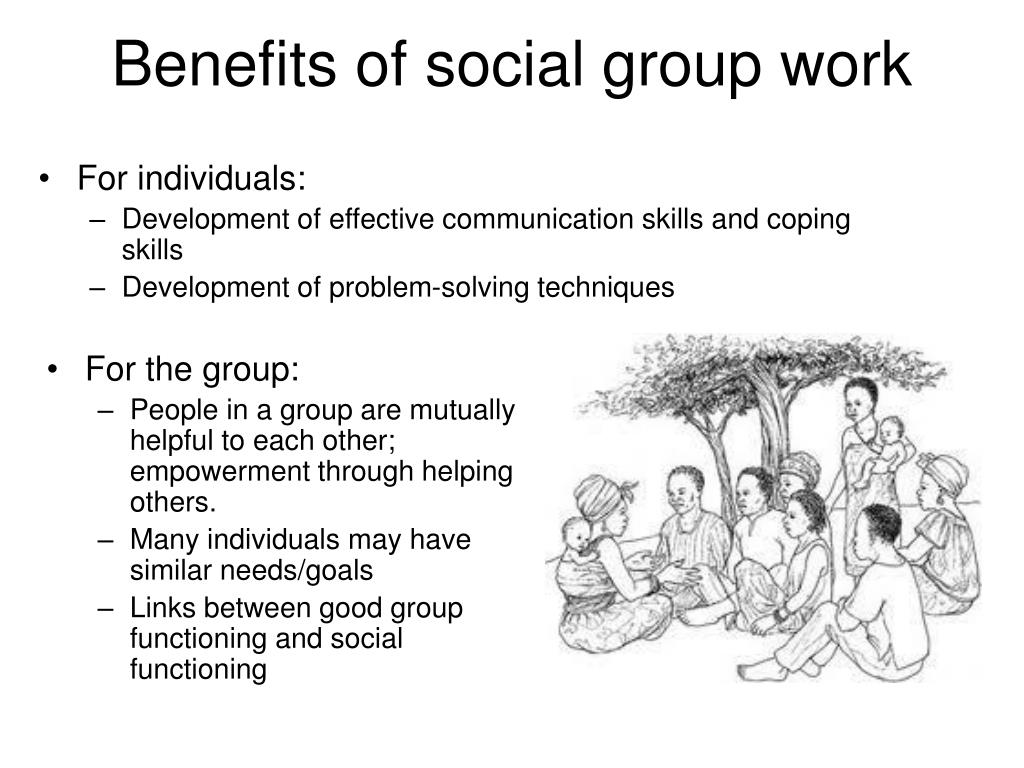 Benefits of social group work

• For individuals:
– Development of effective communication skills and coping skills
– Development of problem-solving techniques

• For the group:
– People in a group are mutually helpful to each other; empowerment through helping others.
– Many individuals may have similar needs/goals
– Links between good group functioning and social functioning